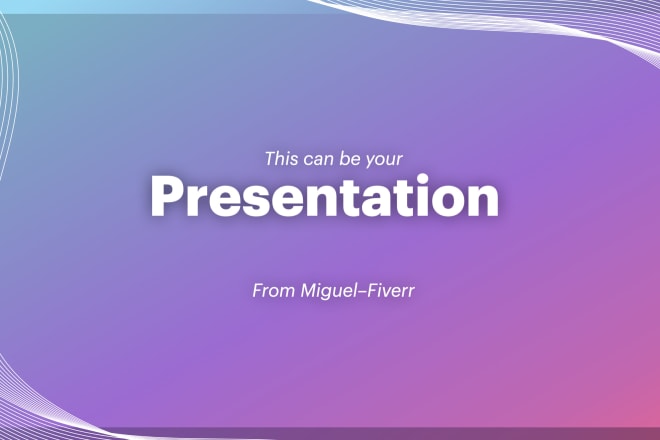 This can be your
Presentation

From Miguel–Fiverr